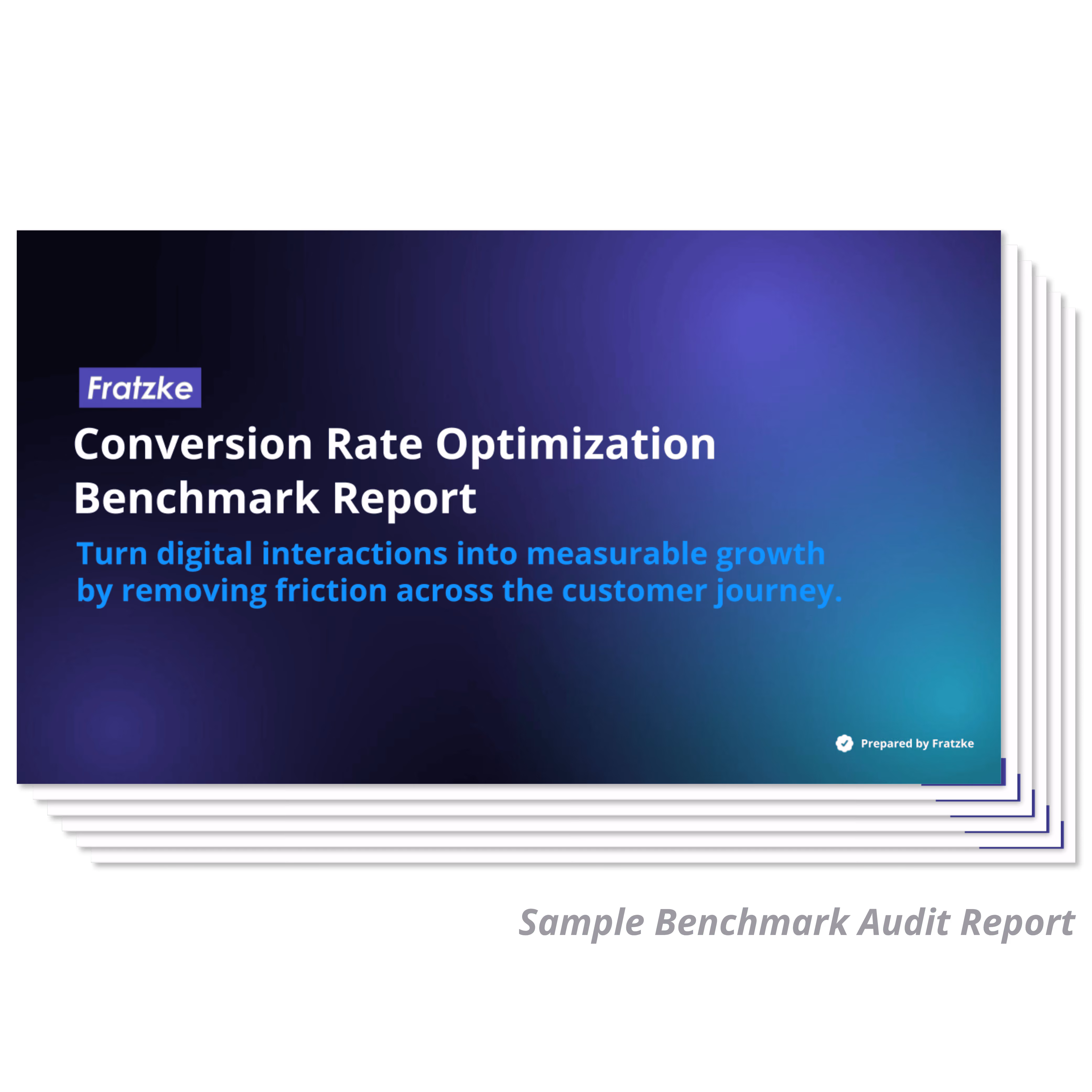 Fratzke

Conversion Rate Optimization Benchmark Report

Turn digital interactions into measurable growth by removing friction across the customer journey.

Prepared by Fratzke

Sample Benchmark Audit Report